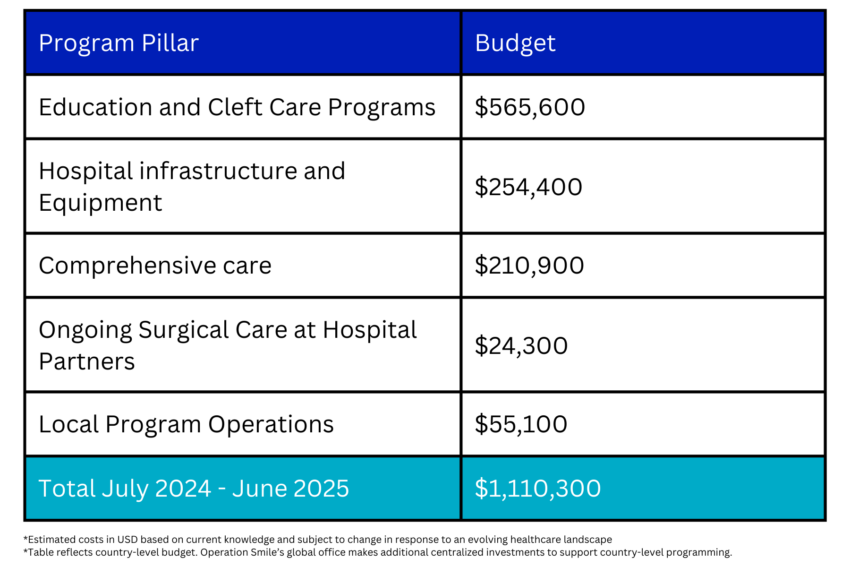 | Program Pillar | Budget |
|---|---|
| Education and Cleft Care Programs | \$565,600 |
| Hospital infrastructure and Equipment | \$254,400 |
| Comprehensive care | \$210,900 |
| Ongoing Surgical Care at Hospital Partners | \$24,300 |
| Local Program Operations | \$55,100 |
| Total July 2024 - June 2025 | \$1,110,300 |

*Estimated costs in USD based on current knowledge and subject to change in response to an evolving healthcare landscape
*Table reflects country-level budget. Operation Smile's global office makes additional centralized investments to support country-level programming.